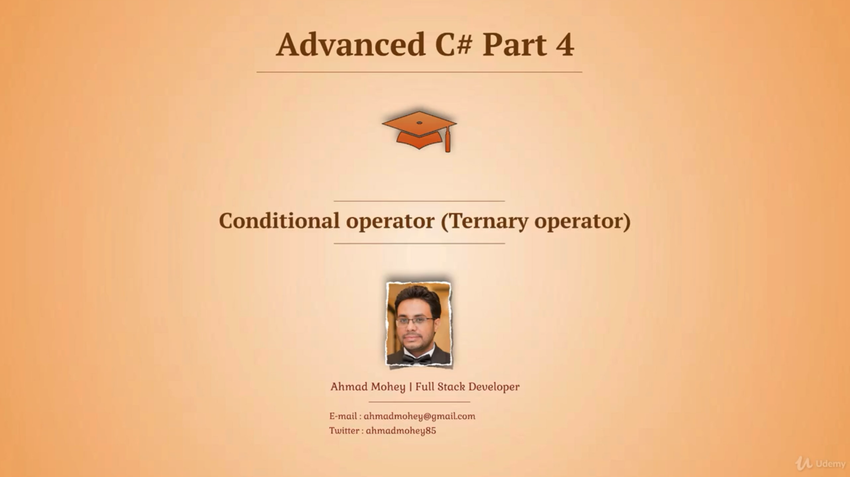 Advanced C# Part 4

Conditional operator (Ternary operator)

Ahmad Mohey | Full Stack Developer

E-mail : ahmadmohey@gmail.com
Twitter : ahmadmohey85

Udemy